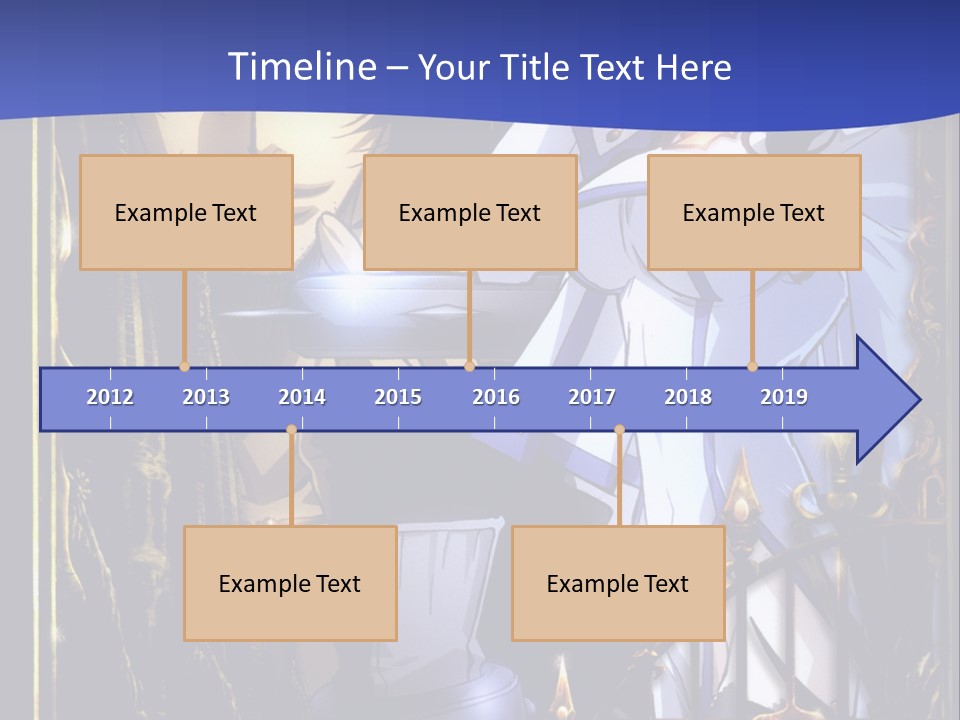 Timeline – Your Title Text Here

Example Text

Example Text

Example Text

2012 2013 2014 2015 2016 2017 2018 2019

Example Text

Example Text